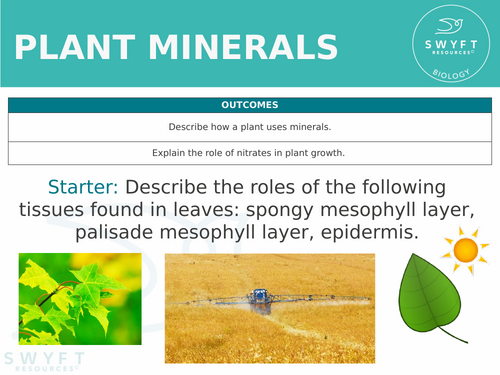 PLANT MINERALS

SWYFT RESOURCES© BIOLOGY

| OUTCOMES |
|---|
| Describe how a plant uses minerals. |
| Explain the role of nitrates in plant growth. |

Starter: Describe the roles of the following tissues found in leaves: spongy mesophyll layer, palisade mesophyll layer, epidermis.

SWYFT RESOURCES©